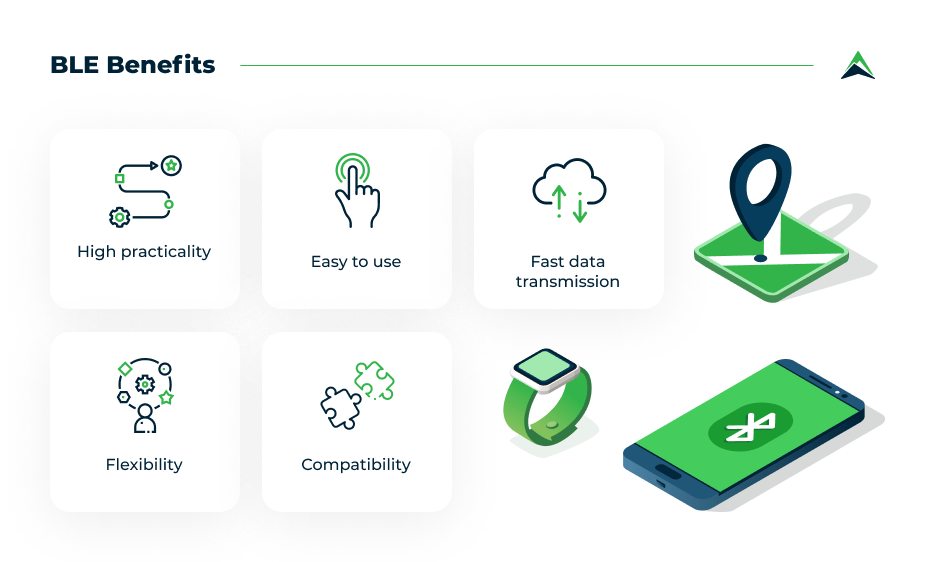 BLE Benefits

High practicality

Easy to use

Fast data transmission

Flexibility

Compatibility